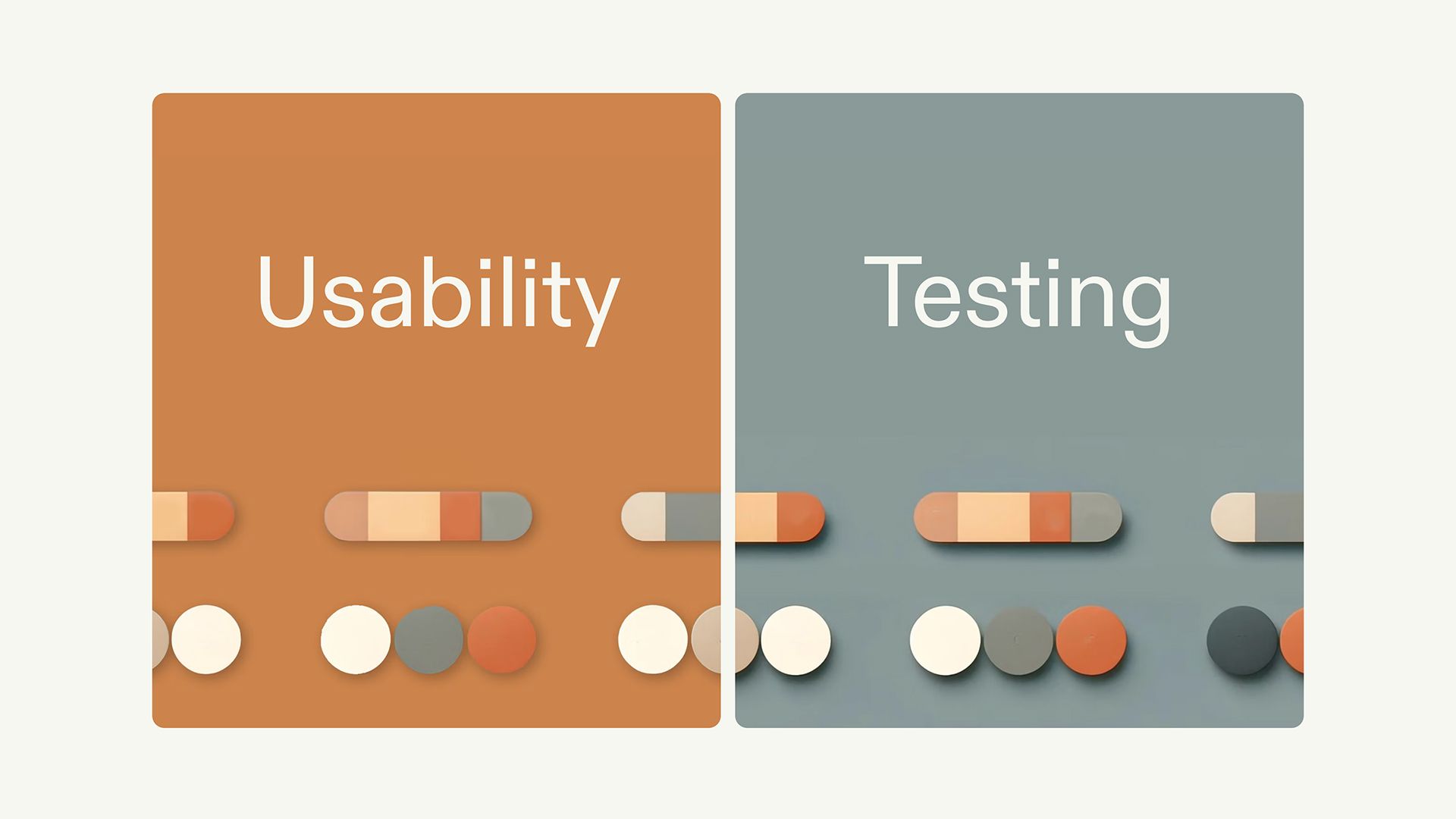 Usability

Testing